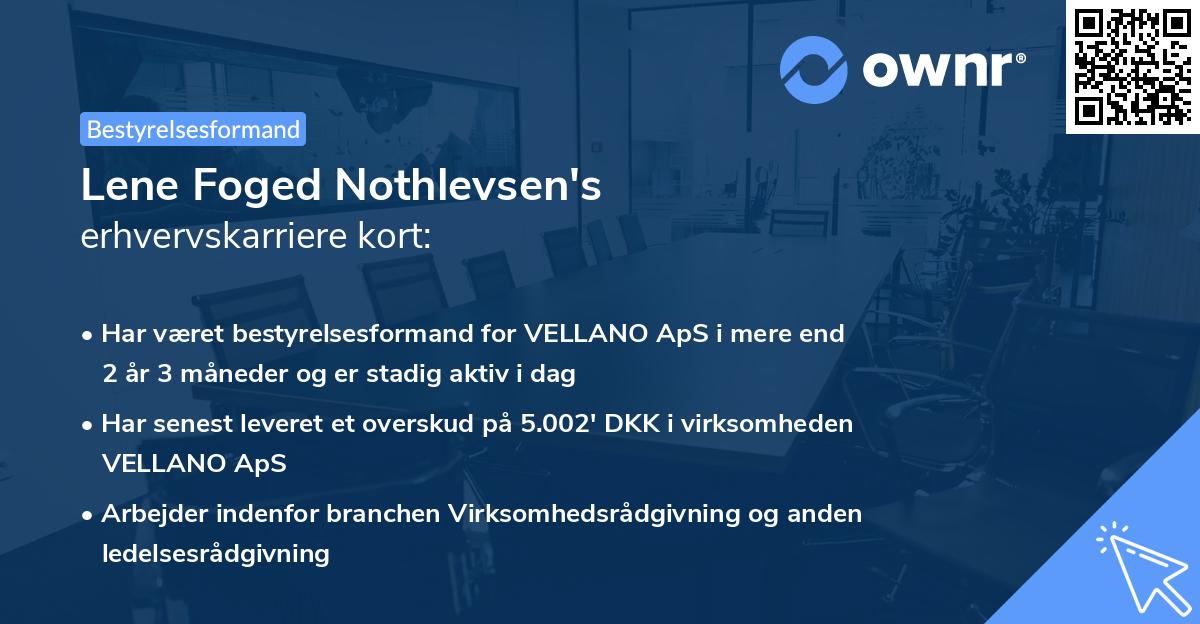 ownr®

Bestyrelsesformand

Lene Foged Nothlevsen's
erhvervskarriere kort:

• Har været bestyrelsesformand for VELLANO ApS i mere end 2 år 3 måneder og er stadig aktiv i dag

• Har senest leveret et overskud på 5.002' DKK i virksomheden VELLANO ApS

• Arbejder indenfor branchen Virksomhedsrådgivning og anden ledelsesrådgivning